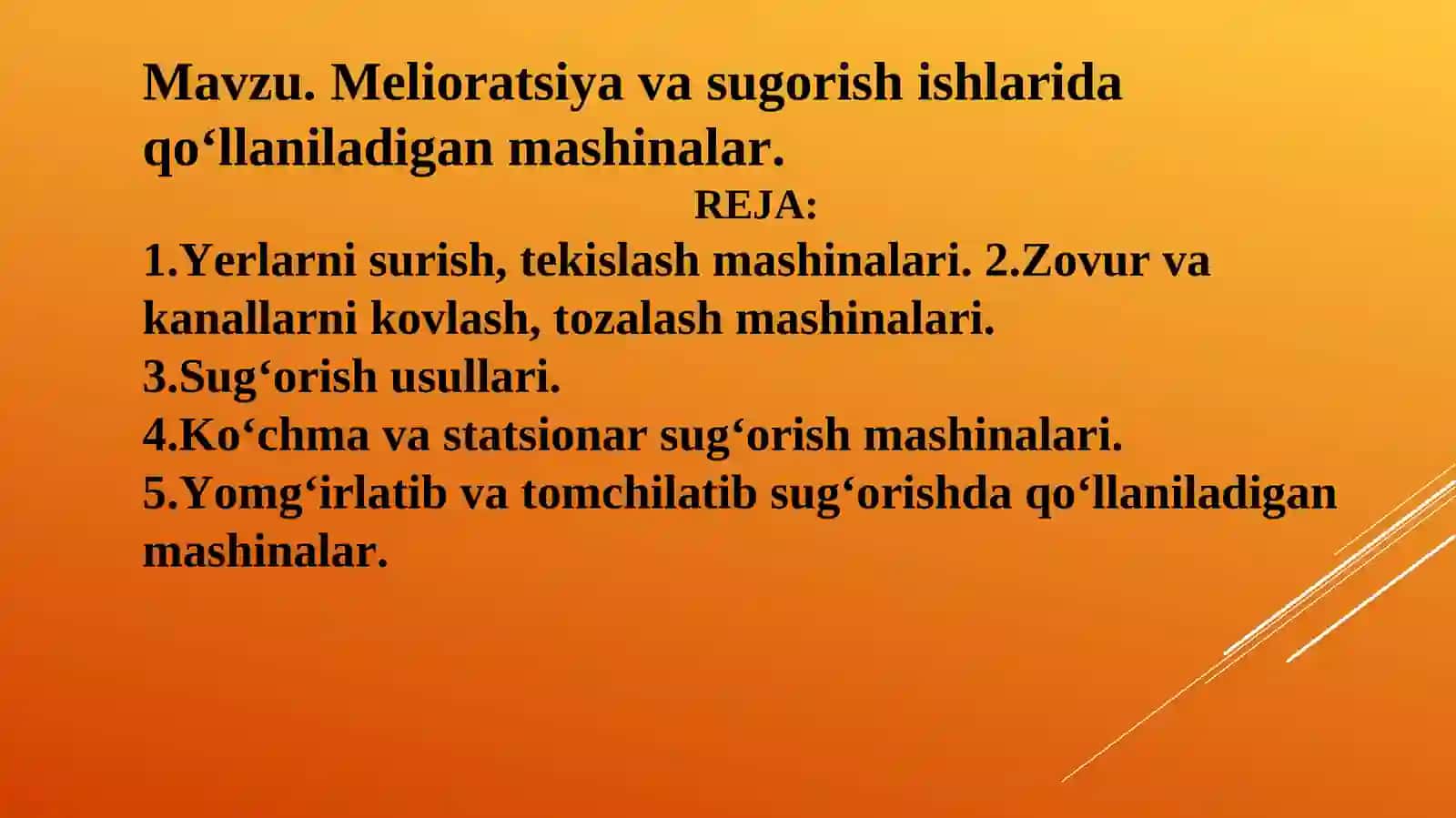 Mavzu. Melioratsiya va sugorish ishlarida qo‘llaniladigan mashinalar.

REJA:

1.Yerlarni surish, tekislash mashinalari. 2.Zovur va kanallarni kovlash, tozalash mashinalari.
3.Sug‘orish usullari.
4.Ko‘chma va statsionar sug‘orish mashinalari.
5.Yomg‘irlatib va tomchilatib sug‘orishda qo‘llaniladigan mashinalar.